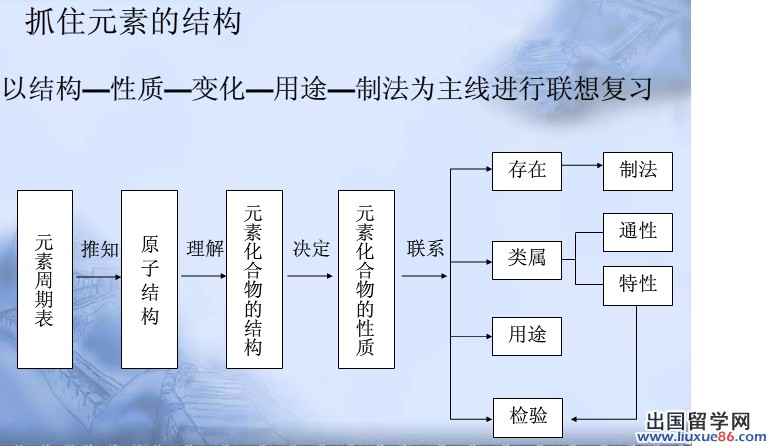 抓住元素的结构

以结构—性质—变化—用途—制法为主线进行联想复习

元素周期表

推知

原子结构

理解

元素化合物的结构

决定

元素化合物的性质

联系

存在

制法

类属

通性

特性

用途

检验

出国留学网
www.liuxue86.com